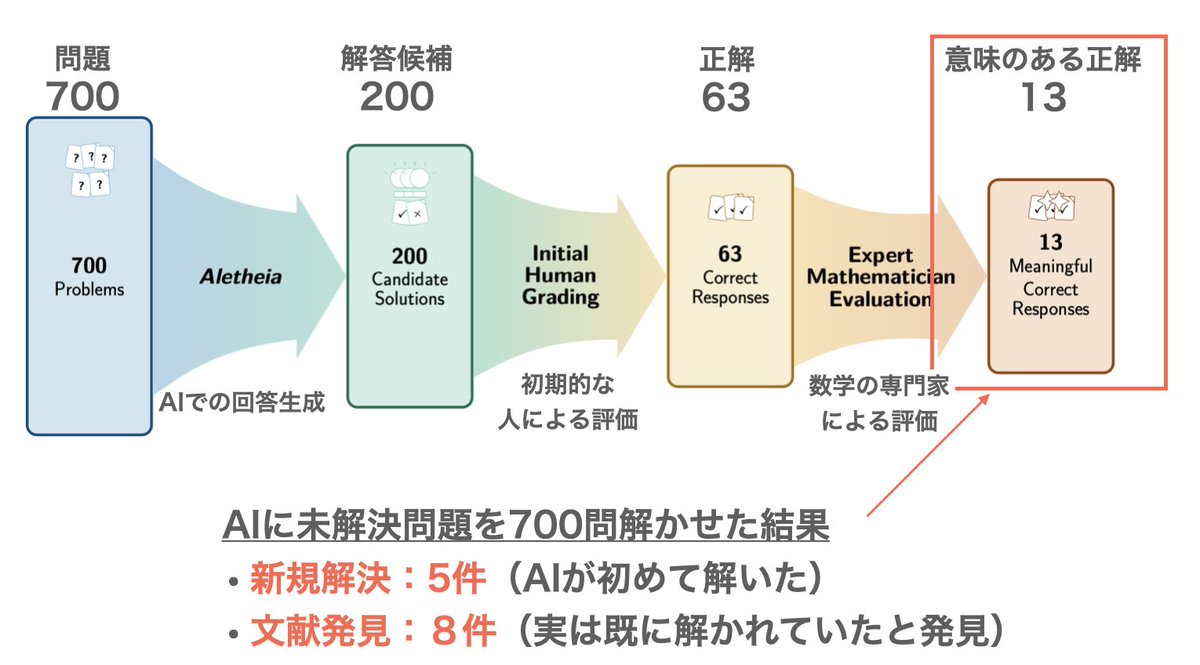 問題
700

700
Problems

Aletheia

AIでの回答生成

解答候補
200

200
Candidate
Solutions

Initial
Human
Grading

初期的な
人による評価

正解
63

63
Correct
Responses

Expert
Mathematician
Evaluation

数学の専門家
による評価

意味のある正解
13

13
Meaningful
Correct
Responses

AIに未解決問題を700問解かせた結果
• 新規解決：5件（AIが初めて解いた）
• 文献発見：８件（実は既に解かれていたと発見）